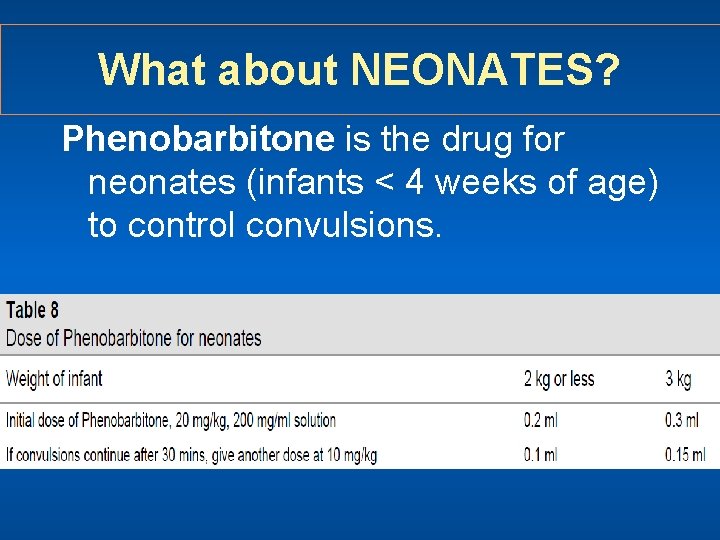 What about NEONATES?

Phenobarbitone is the drug for neonates (infants < 4 weeks of age) to control convulsions.

Table 8
Dose of Phenobarbitone for neonates

| Weight of infant | 2 kg or less | 3 kg |
|---|---|---|
| Initial dose of Phenobarbitone, 20 mg/kg, 200 mg/ml solution | 0.2 ml | 0.3 ml |
| If convulsions continue after 30 mins, give another dose at 10 mg/kg | 0.1 ml | 0.15 ml |